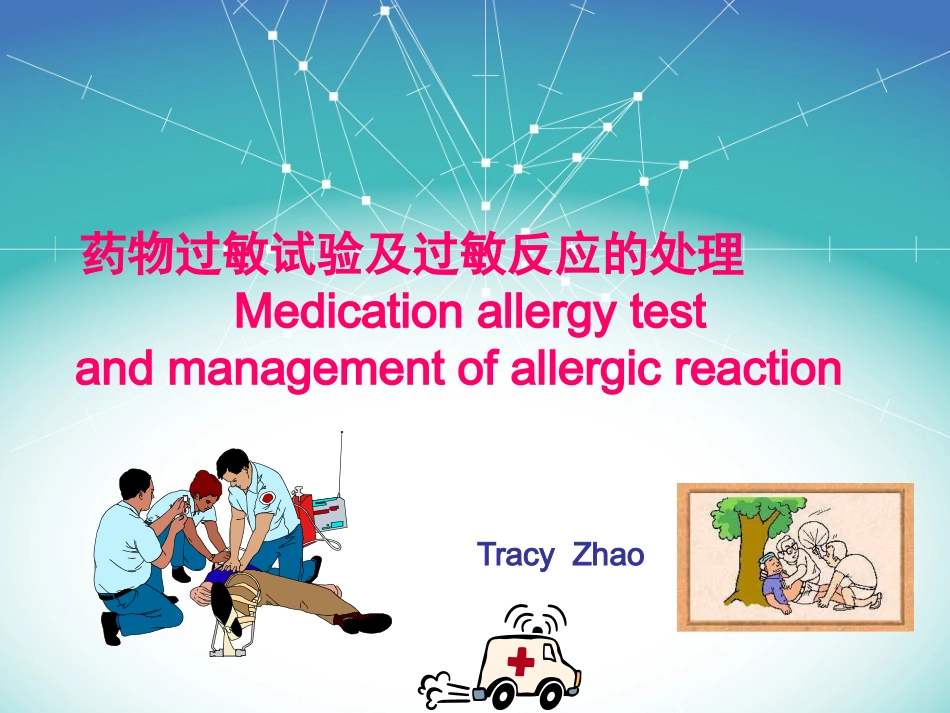 药物过敏试验及过敏反应的处理

Medication allergy test and management of allergic reaction

Tracy Zhao